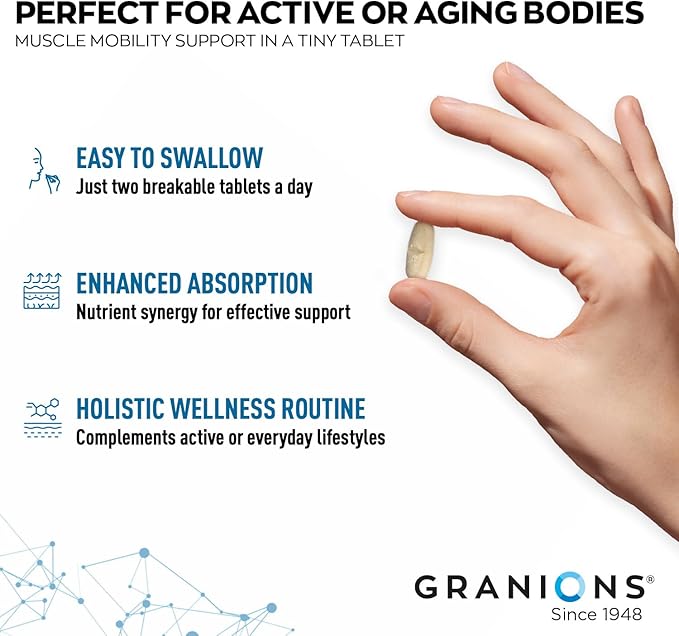 PERFECT FOR ACTIVE OR AGING BODIES
MUSCLE MOBILITY SUPPORT IN A TINY TABLET

EASY TO SWALLOW
Just two breakable tablets a day

ENHANCED ABSORPTION
Nutrient synergy for effective support

HOLISTIC WELLNESS ROUTINE
Complements active or everyday lifestyles

GRANIONS®
Since 1948